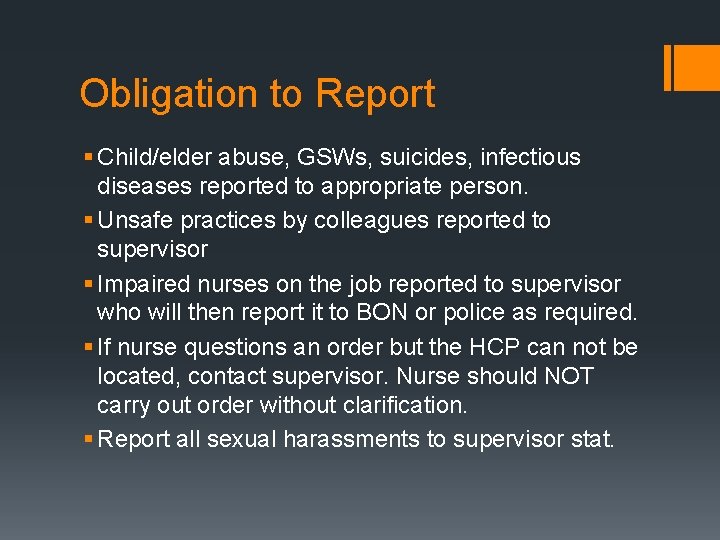 Obligation to Report

▪ Child/elder abuse, GSWs, suicides, infectious diseases reported to appropriate person.
▪ Unsafe practices by colleagues reported to supervisor
▪ Impaired nurses on the job reported to supervisor who will then report it to BON or police as required.
▪ If nurse questions an order but the HCP can not be located, contact supervisor. Nurse should NOT carry out order without clarification.
▪ Report all sexual harassments to supervisor stat.